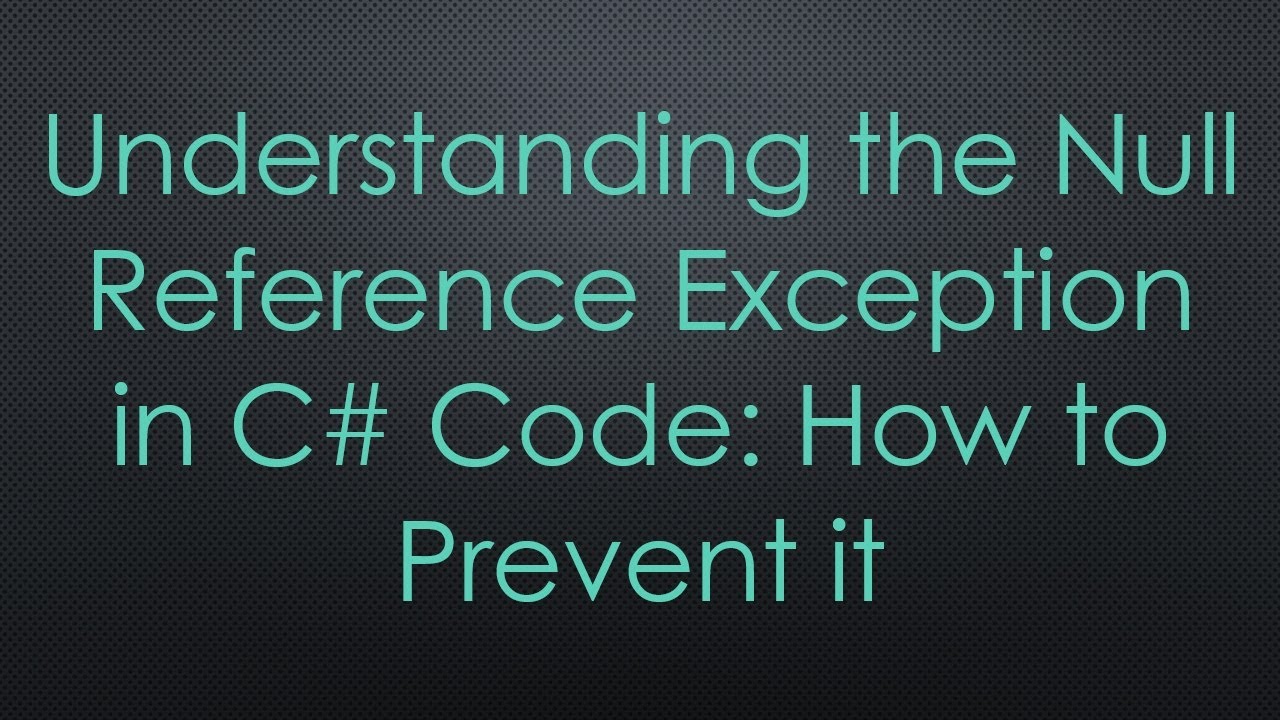 Understanding the Null Reference Exception in C# Code: How to Prevent it